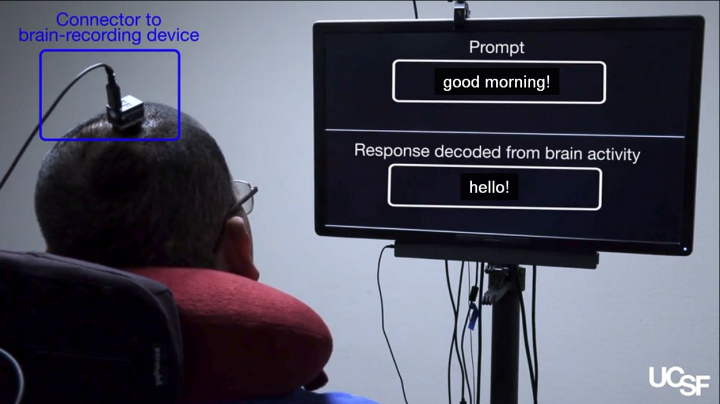 Connector to brain-recording device

Prompt

good morning!

Response decoded from brain activity

hello!

UCSF